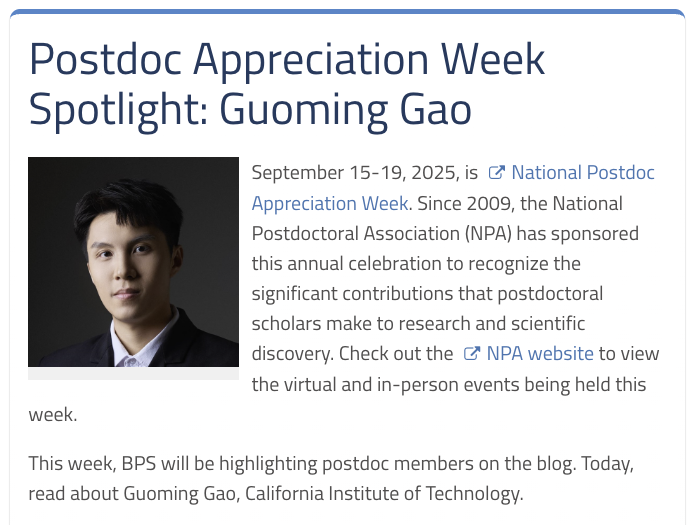 Postdoc Appreciation Week Spotlight: Guoming Gao

September 15-19, 2025, is National Postdoc Appreciation Week. Since 2009, the National Postdoctoral Association (NPA) has sponsored this annual celebration to recognize the significant contributions that postdoctoral scholars make to research and scientific discovery. Check out the NPA website to view the virtual and in-person events being held this week.

This week, BPS will be highlighting postdoc members on the blog. Today, read about Guoming Gao, California Institute of Technology.